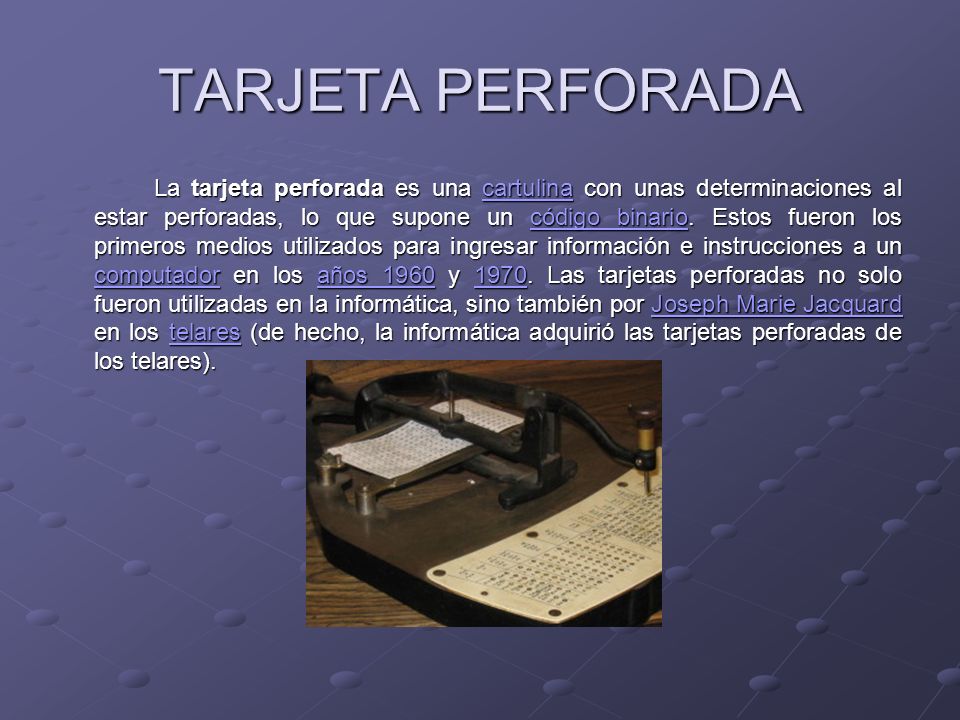 TARJETA PERFORADA

La tarjeta perforada es una cartulina con unas determinaciones al estar perforadas, lo que supone un código binario. Estos fueron los primeros medios utilizados para ingresar información e instrucciones a un computador en los años 1960 y 1970. Las tarjetas perforadas no solo fueron utilizadas en la informática, sino también por Joseph Marie Jacquard en los telares (de hecho, la informática adquirió las tarjetas perforadas de los telares).